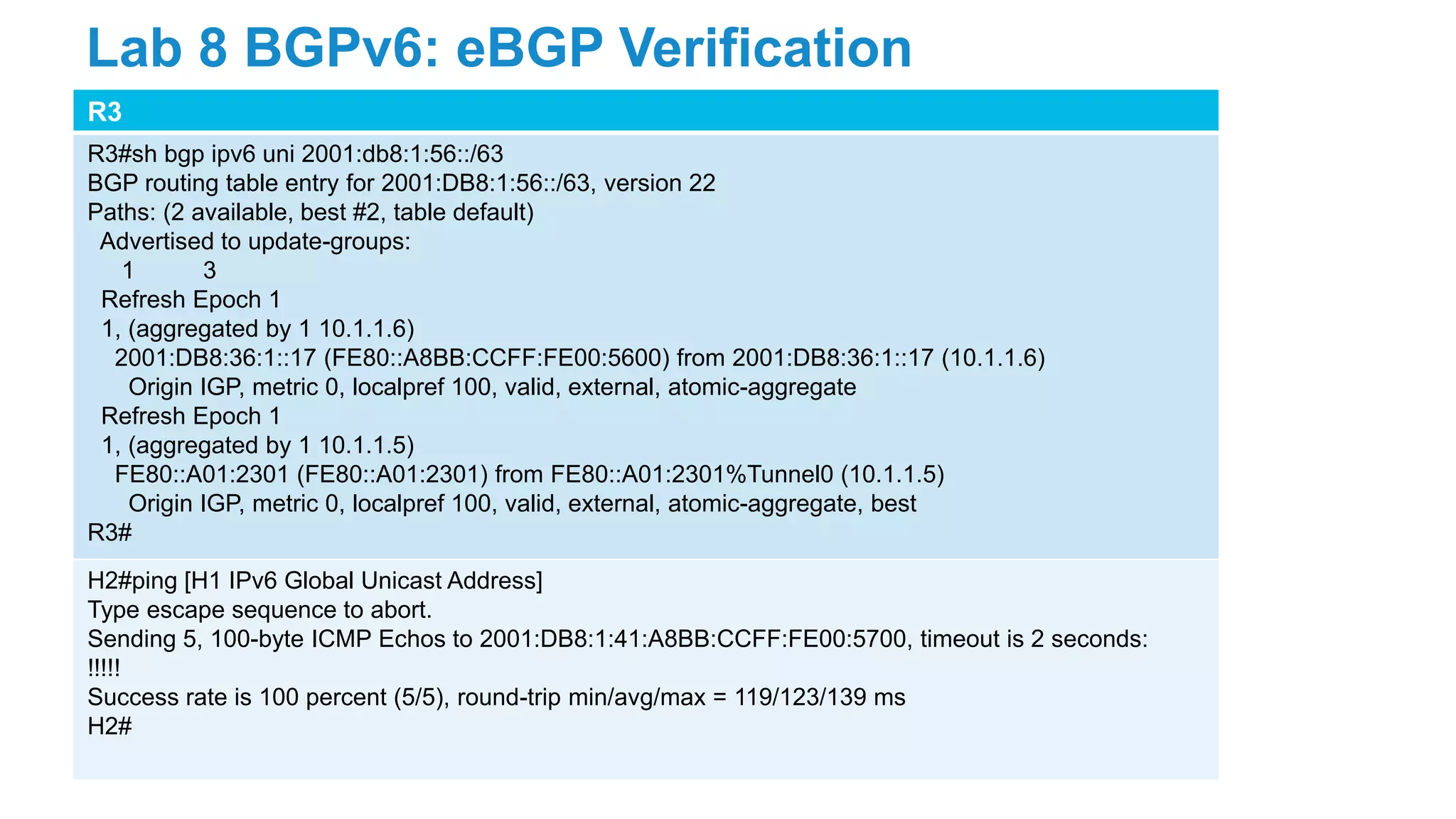 Lab 8 BGPv6: eBGP Verification

R3

R3#sh bgp ipv6 uni 2001:db8:1:56::/63
BGP routing table entry for 2001:DB8:1:56::/63, version 22
Paths: (2 available, best #2, table default)
Advertised to update-groups:
1 3
Refresh Epoch 1
1, (aggregated by 1 10.1.1.6)
2001:DB8:36:1::17 (FE80::A8BB:CCFF:FE00:5600) from 2001:DB8:36:1::17 (10.1.1.6)
Origin IGP, metric 0, localpref 100, valid, external, atomic-aggregate
Refresh Epoch 1
1, (aggregated by 1 10.1.1.5)
FE80::A01:2301 (FE80::A01:2301) from FE80::A01:2301%Tunnel0 (10.1.1.5)
Origin IGP, metric 0, localpref 100, valid, external, atomic-aggregate, best
R3#

H2#ping [H1 IPv6 Global Unicast Address]
Type escape sequence to abort.
Sending 5, 100-byte ICMP Echos to 2001:DB8:1:41:A8BB:CCFF:FE00:5700, timeout is 2 seconds:
!!!!!
Success rate is 100 percent (5/5), round-trip min/avg/max = 119/123/139 ms
H2#